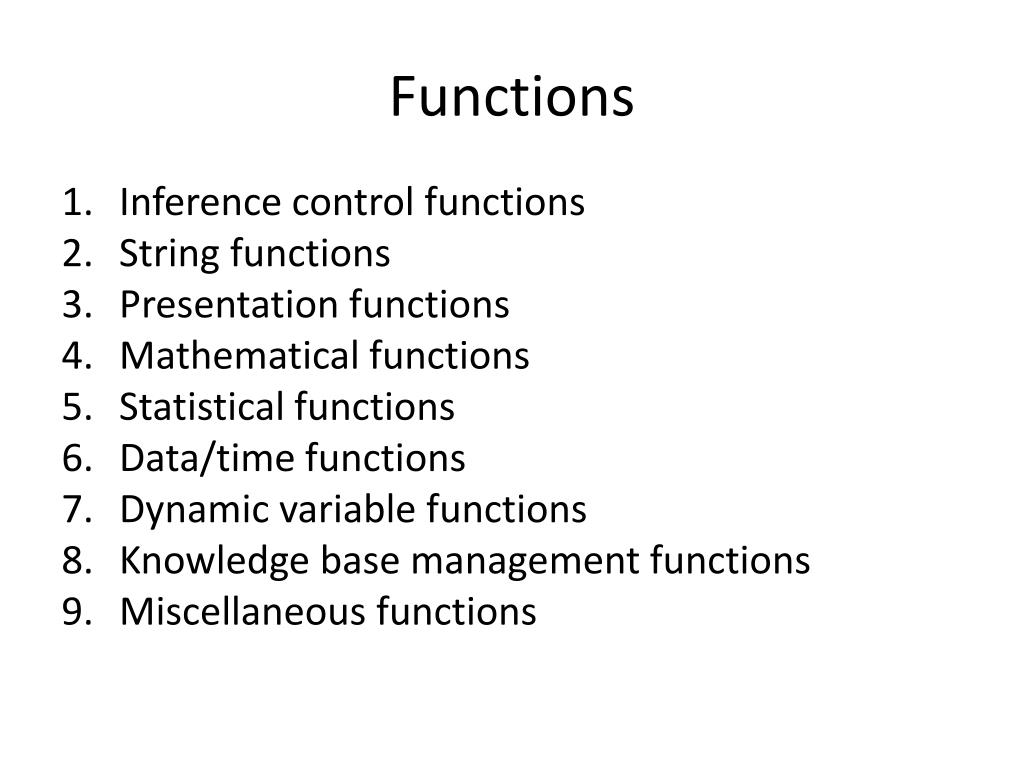 Functions

1. Inference control functions
2. String functions
3. Presentation functions
4. Mathematical functions
5. Statistical functions
6. Data/time functions
7. Dynamic variable functions
8. Knowledge base management functions
9. Miscellaneous functions